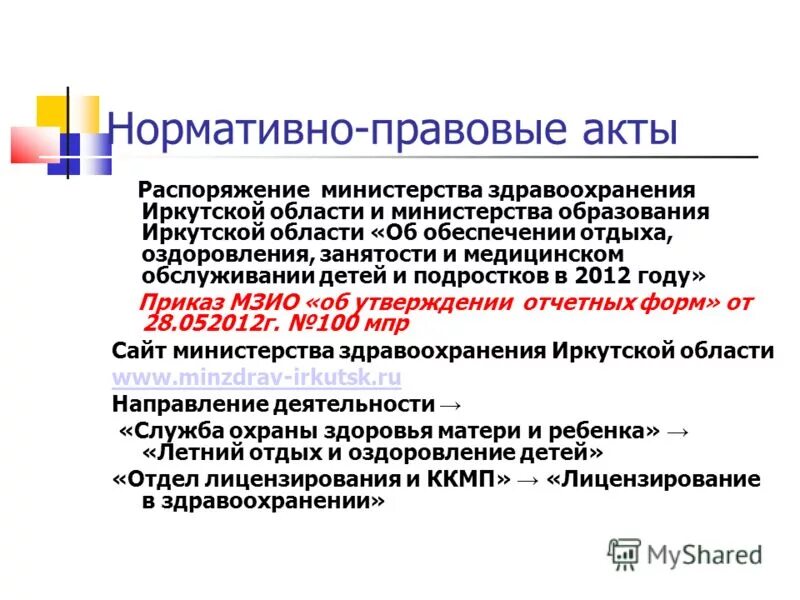 Нормативно-правовые акты

Распоряжение министерства здравоохранения Иркутской области и министерства образования Иркутской области «Об обеспечении отдыха, оздоровления, занятости и медицинском обслуживании детей и подростков в 2012 году»

Приказ МЗИО «об утверждении отчетных форм» от 28.052012г. №100 мпр

Сайт министерства здравоохранения Иркутской области

www.minzdrav-irkutsk.ru

Направление деятельности →

«Служба охраны здоровья матери и ребенка» → «Летний отдых и оздоровление детей»

«Отдел лицензирования и ККМП» → «Лицензирование в здравоохранении»

MyShared